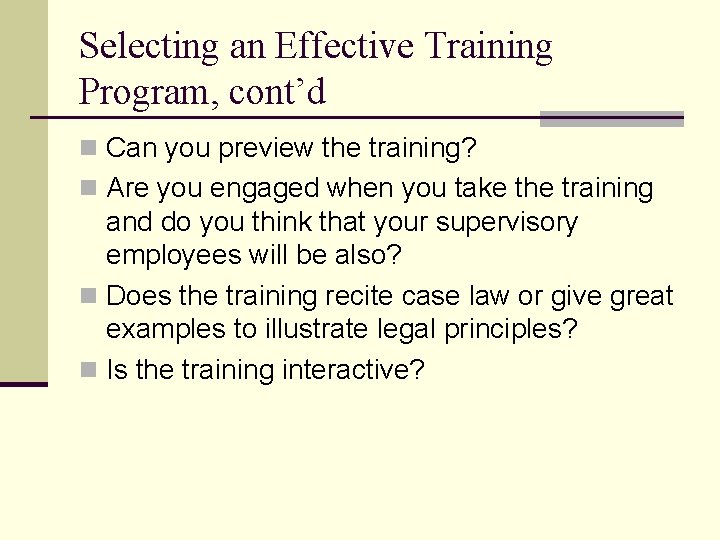 Selecting an Effective Training Program, cont’d

- Can you preview the training?
- Are you engaged when you take the training and do you think that your supervisory employees will be also?
- Does the training recite case law or give great examples to illustrate legal principles?
- Is the training interactive?